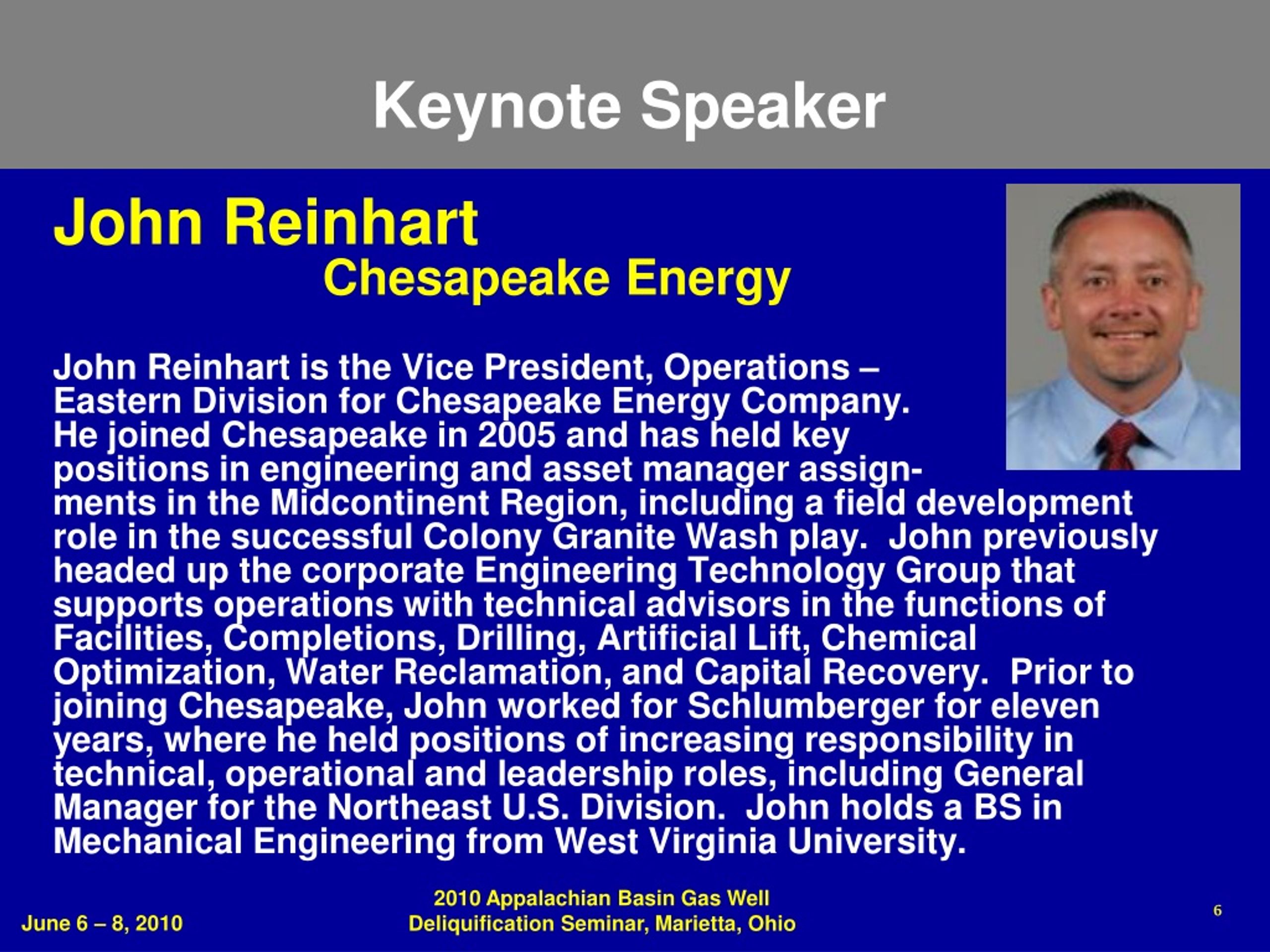 Keynote Speaker

John Reinhart
Chesapeake Energy

John Reinhart is the Vice President, Operations – Eastern Division for Chesapeake Energy Company. He joined Chesapeake in 2005 and has held key positions in engineering and asset manager assignments in the Midcontinent Region, including a field development role in the successful Colony Granite Wash play. John previously headed up the corporate Engineering Technology Group that supports operations with technical advisors in the functions of Facilities, Completions, Drilling, Artificial Lift, Chemical Optimization, Water Reclamation, and Capital Recovery. Prior to joining Chesapeake, John worked for Schlumberger for eleven years, where he held positions of increasing responsibility in technical, operational and leadership roles, including General Manager for the Northeast U.S. Division. John holds a BS in Mechanical Engineering from West Virginia University.

June 6 – 8, 2010

2010 Appalachian Basin Gas Well Deliquification Seminar, Marietta, Ohio

6